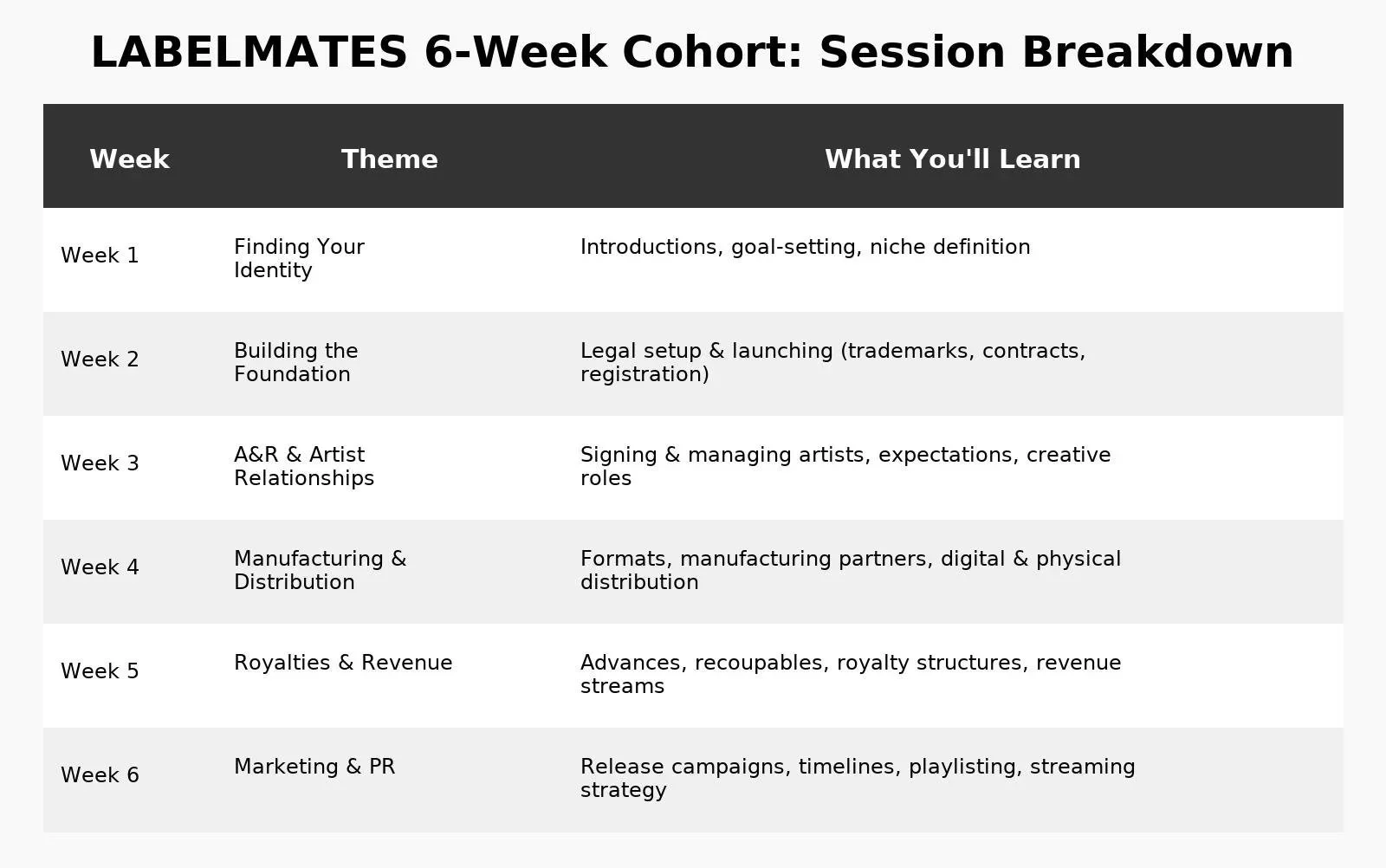 LABELMATES 6-Week Cohort: Session Breakdown

| Week | Theme | What You'll Learn |
|---|---|---|
| Week 1 | Finding Your Identity | Introductions, goal-setting, niche definition |
| Week 2 | Building the Foundation | Legal setup & launching (trademarks, contracts, registration) |
| Week 3 | A&R & Artist Relationships | Signing & managing artists, expectations, creative roles |
| Week 4 | Manufacturing & Distribution | Formats, manufacturing partners, digital & physical distribution |
| Week 5 | Royalties & Revenue | Advances, recoupables, royalty structures, revenue streams |
| Week 6 | Marketing & PR | Release campaigns, timelines, playlisting, streaming strategy |